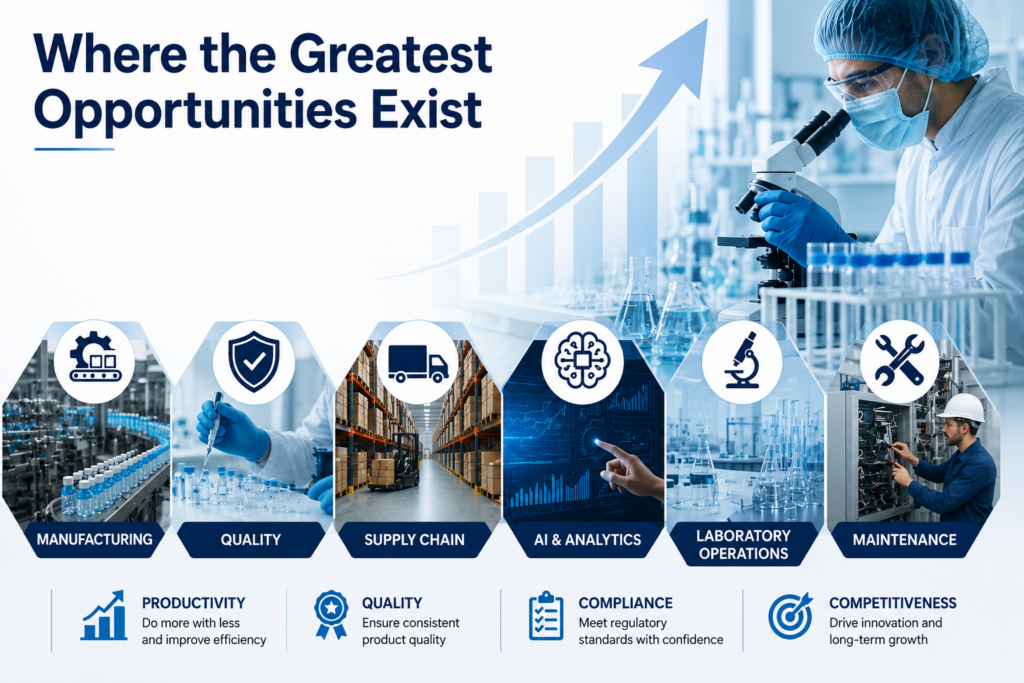 Where the Greatest Opportunities Exist

MANUFACTURING

QUALITY

SUPPLY CHAIN

AI & ANALYTICS

LABORATORY OPERATIONS

MAINTENANCE

PRODUCTIVITY
Do more with less and improve efficiency

QUALITY
Ensure consistent product quality

COMPLIANCE
Meet regulatory standards with confidence

COMPETITIVENESS
Drive innovation and long-term growth